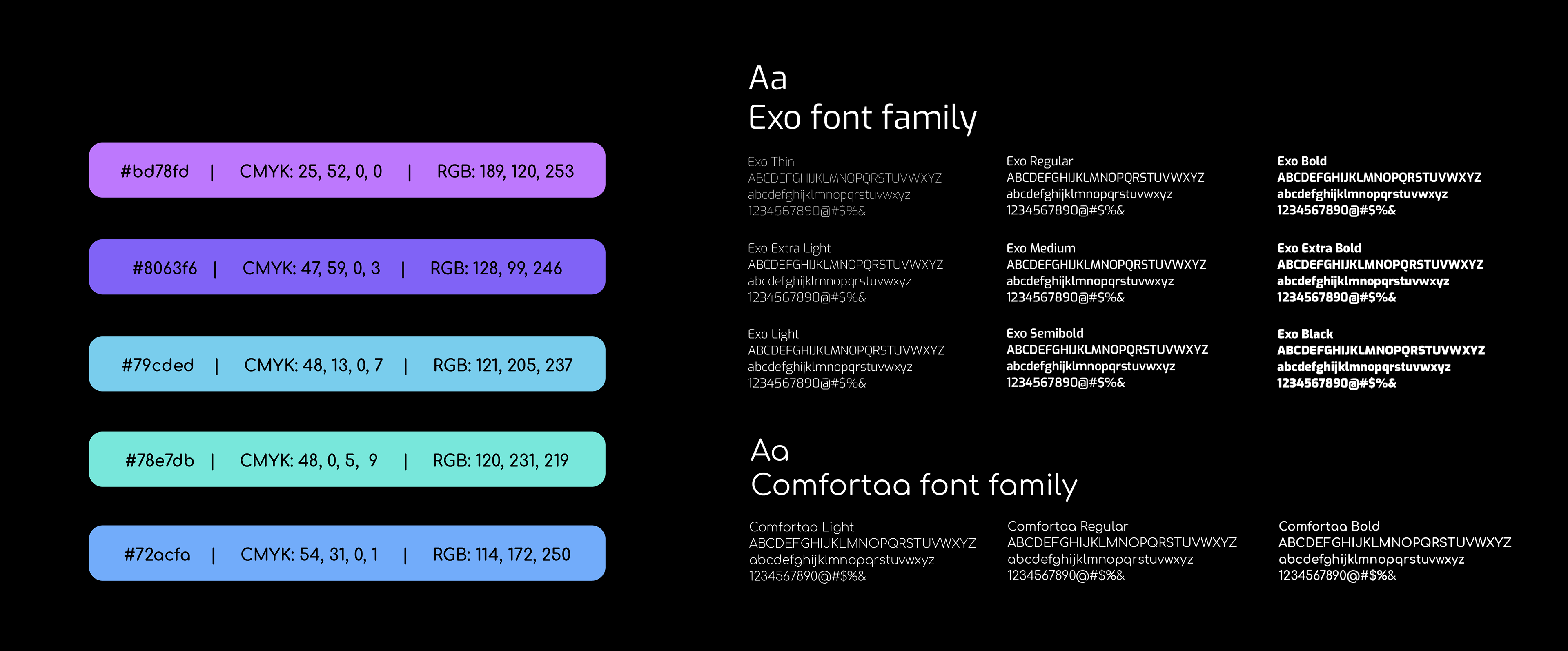 #bd78fd | CMYK: 25, 52, 0, 0 | RGB: 189, 120, 253

#8063f6 | CMYK: 47, 59, 0, 3 | RGB: 128, 99, 246

#79cded | CMYK: 48, 13, 0, 7 | RGB: 121, 205, 237

#78e7db | CMYK: 48, 0, 5, 9 | RGB: 120, 231, 219

#72acfa | CMYK: 54, 31, 0, 1 | RGB: 114, 172, 250

Aa
Exo font family

Exo Thin
ABCDEFGHIJKLMNOPQRSTUVWXYZ
abcdefghijklmnopqrstuvwxyz
1234567890@#$%&

Exo Extra Light
ABCDEFGHIJKLMNOPQRSTUVWXYZ
abcdefghijklmnopqrstuvwxyz
1234567890@#$%&

Exo Light
ABCDEFGHIJKLMNOPQRSTUVWXYZ
abcdefghijklmnopqrstuvwxyz
1234567890@#$%&

Exo Regular
ABCDEFGHIJKLMNOPQRSTUVWXYZ
abcdefghijklmnopqrstuvwxyz
1234567890@#$%&

Exo Medium
ABCDEFGHIJKLMNOPQRSTUVWXYZ
abcdefghijklmnopqrstuvwxyz
1234567890@#$%&

Exo Semibold
ABCDEFGHIJKLMNOPQRSTUVWXYZ
abcdefghijklmnopqrstuvwxyz
1234567890@#$%&

Exo Bold
ABCDEFGHIJKLMNOPQRSTUVWXYZ
abcdefghijklmnopqrstuvwxyz
1234567890@#$%&

Exo Extra Bold
ABCDEFGHIJKLMNOPQRSTUVWXYZ
abcdefghijklmnopqrstuvwxyz
1234567890@#$%&

Exo Black
ABCDEFGHIJKLMNOPQRSTUVWXYZ
abcdefghijklmnopqrstuvwxyz
1234567890@#$%&

Aa
Comfortaa font family

Comfortaa Light
ABCDEFGHIJKLMNOPQRSTUVWXYZ
abcdefghijklmnopqrstuvwxyz
1234567890@#$%&

Comfortaa Regular
ABCDEFGHIJKLMNOPQRSTUVWXYZ
abcdefghijklmnopqrstuvwxyz
1234567890@#$%&

Comfortaa Bold
ABCDEFGHIJKLMNOPQRSTUVWXYZ
abcdefghijklmnopqrstuvwxyz
1234567890@#$%&